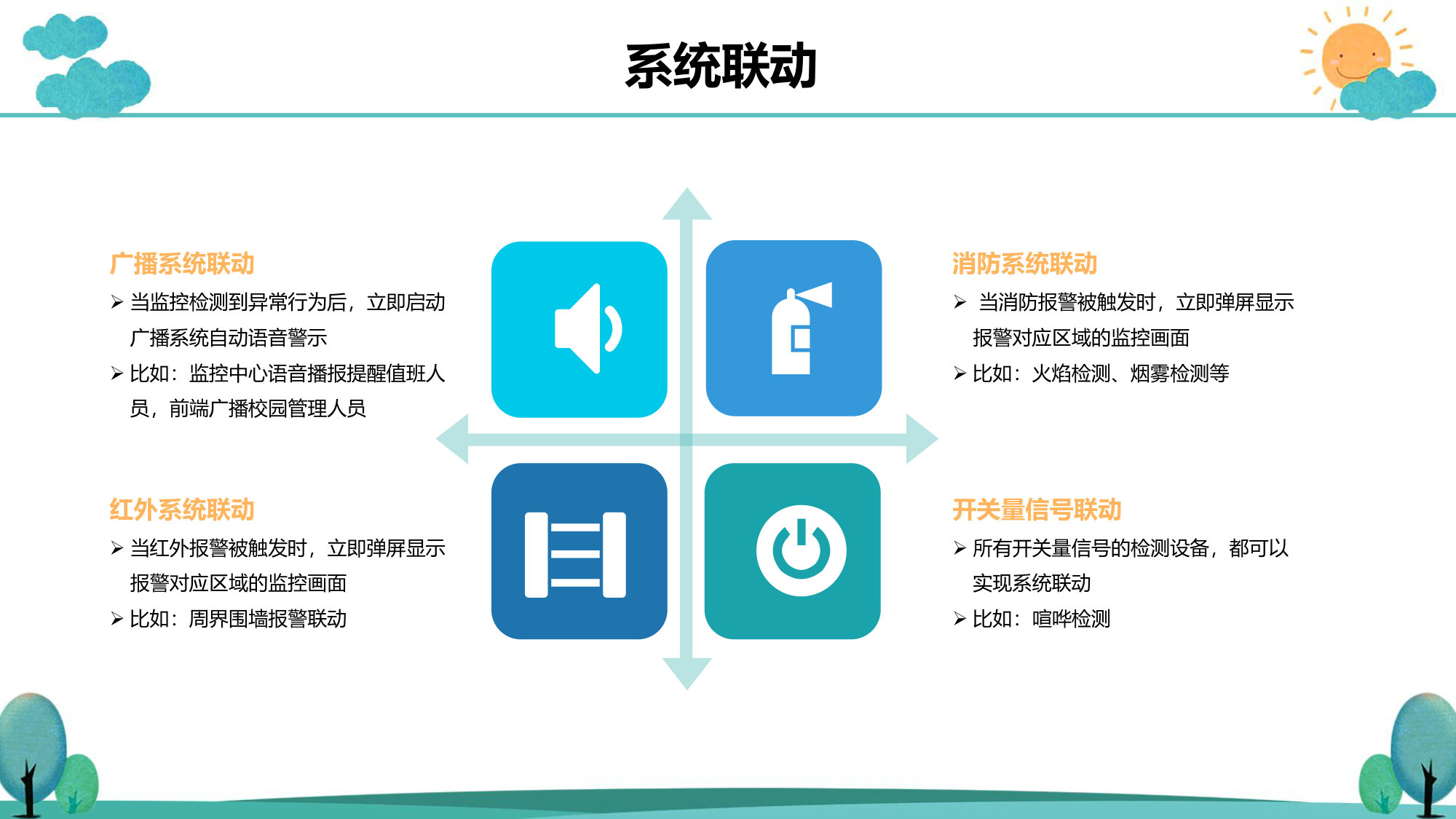 系统联动

广播系统联动

➢ 当监控检测到异常行为后，立即启动广播系统自动语音警示

➢ 比如：监控中心语音播报提醒值班人员，前端广播校园管理人员

红外系统联动

➢ 当红外报警被触发时，立即弹屏显示报警对应区域的监控画面

➢ 比如：周界围墙报警联动

消防系统联动

➢ 当消防报警被触发时，立即弹屏显示报警对应区域的监控画面

➢ 比如：火焰检测、烟雾检测等

开关量信号联动

➢ 所有开关量信号的检测设备，都可以实现系统联动

➢ 比如：喧哗检测